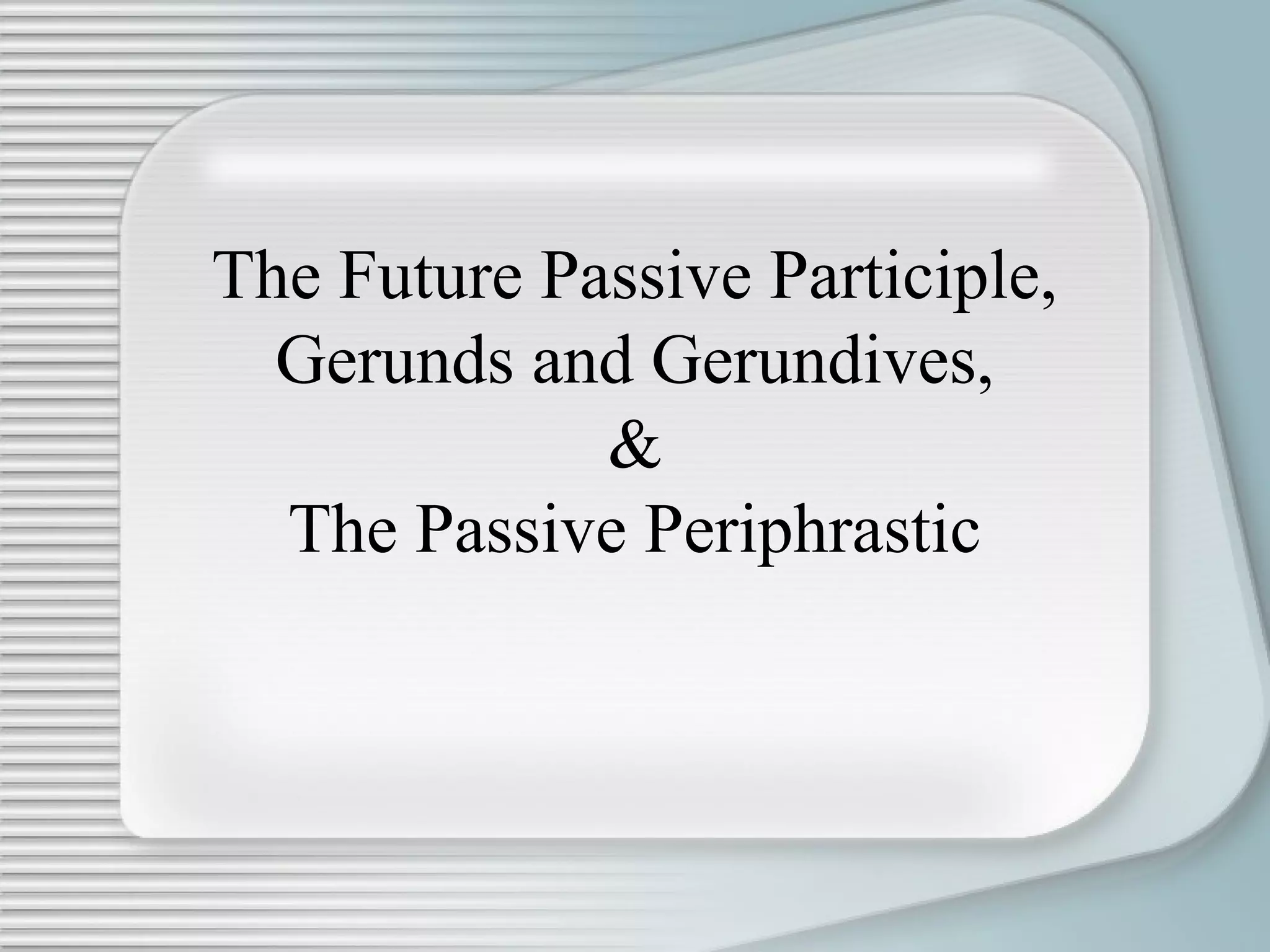 The Future Passive Participle,
Gerunds and Gerundives,
&
The Passive Periphrastic